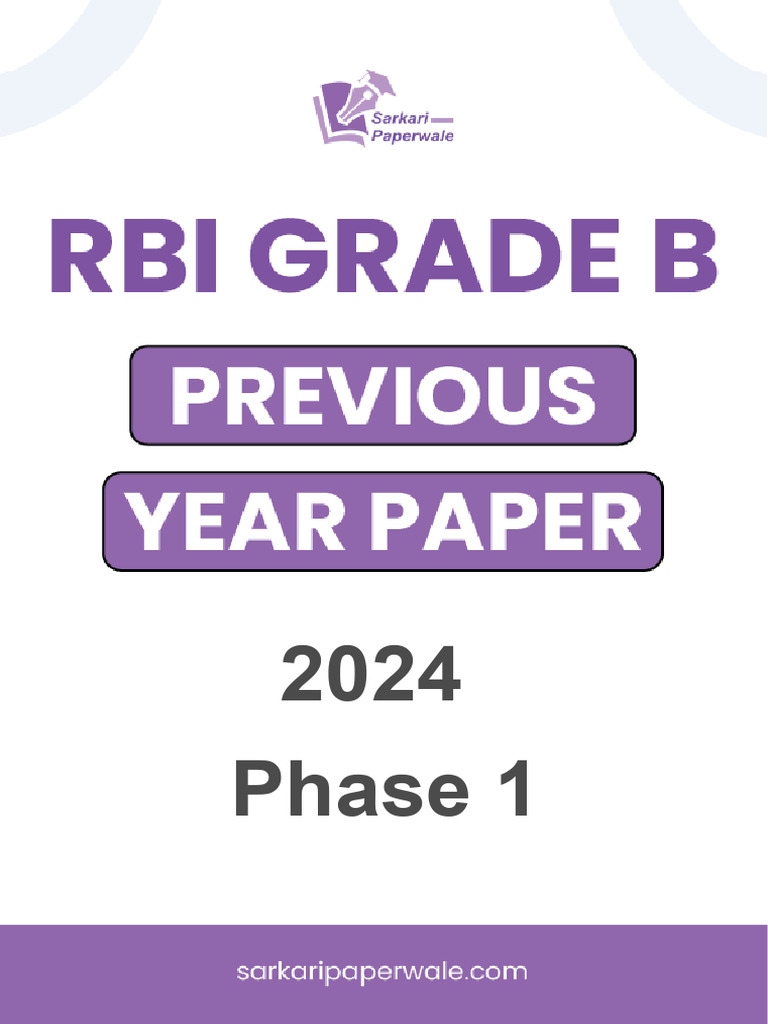 Sarkari Paperwale

RBI GRADE B

PREVIOUS

YEAR PAPER

2024

Phase 1

sarkaripaperwale.com